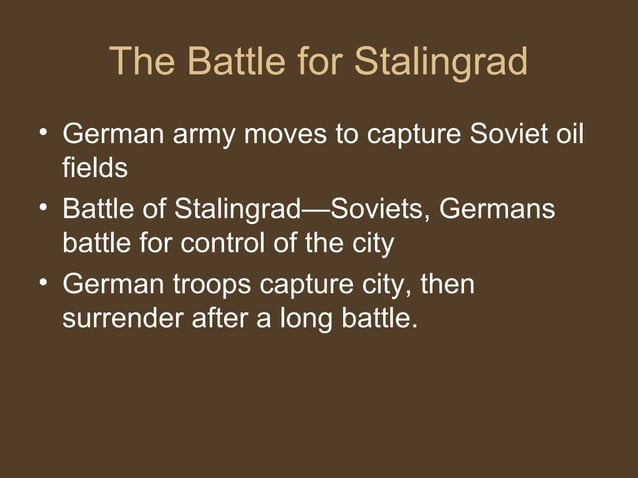 The Battle for Stalingrad

• German army moves to capture Soviet oil fields
• Battle of Stalingrad—Soviets, Germans battle for control of the city
• German troops capture city, then surrender after a long battle.